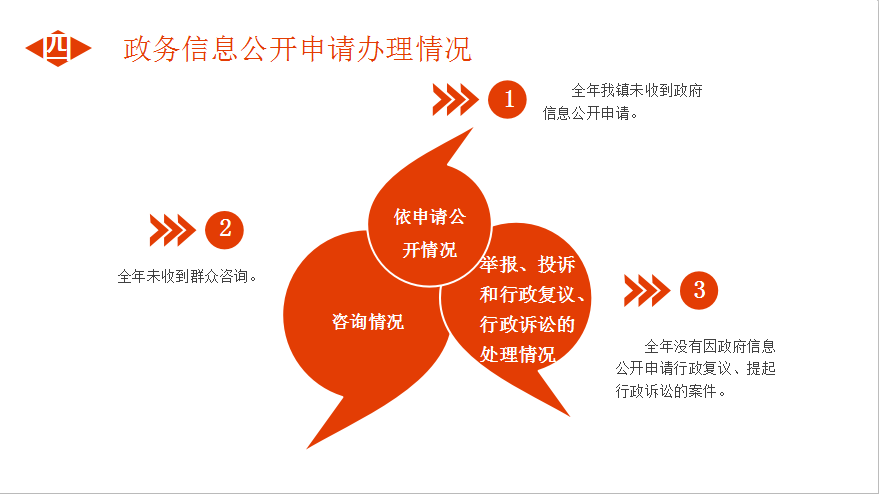 四 政务信息公开申请办理情况

1

全年我镇未收到政府信息公开申请。

依申请公开情况

2

全年未收到群众咨询。

咨询情况

举报、投诉和行政复议、行政诉讼的处理情况

3

全年没有因政府信息公开申请行政复议、提起行政诉讼的案件。